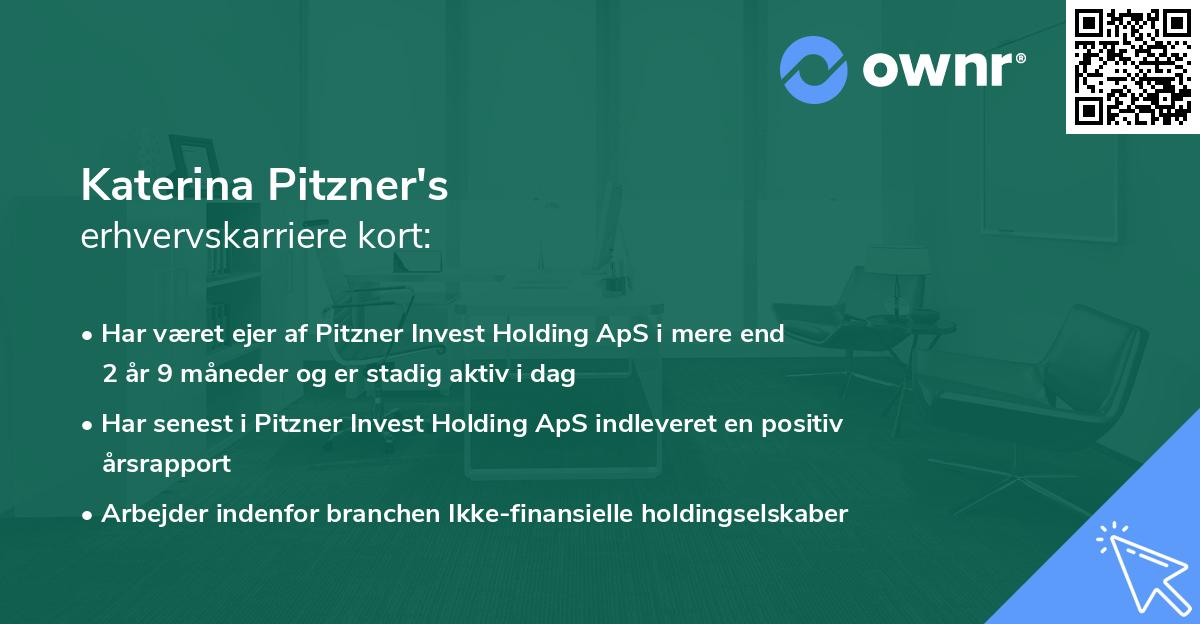 ownr®

Katerina Pitzner's
erhvervskarriere kort:

• Har været ejer af Pitzner Invest Holding ApS i mere end 2 år 9 måneder og er stadig aktiv i dag

• Har senest i Pitzner Invest Holding ApS indleveret en positiv årsrapport

• Arbejder indenfor branchen Ikke-finansielle holdingselskaber